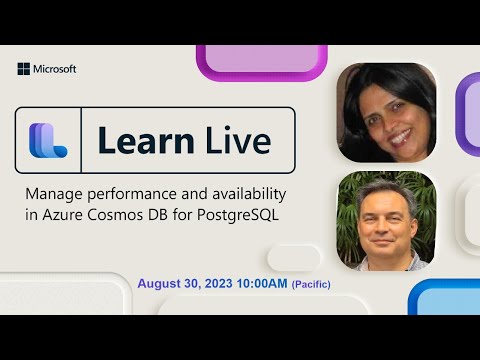 Microsoft

Learn Live

Manage performance and availability in Azure Cosmos DB for PostgreSQL

August 30, 2023 10:00AM (Pacific)